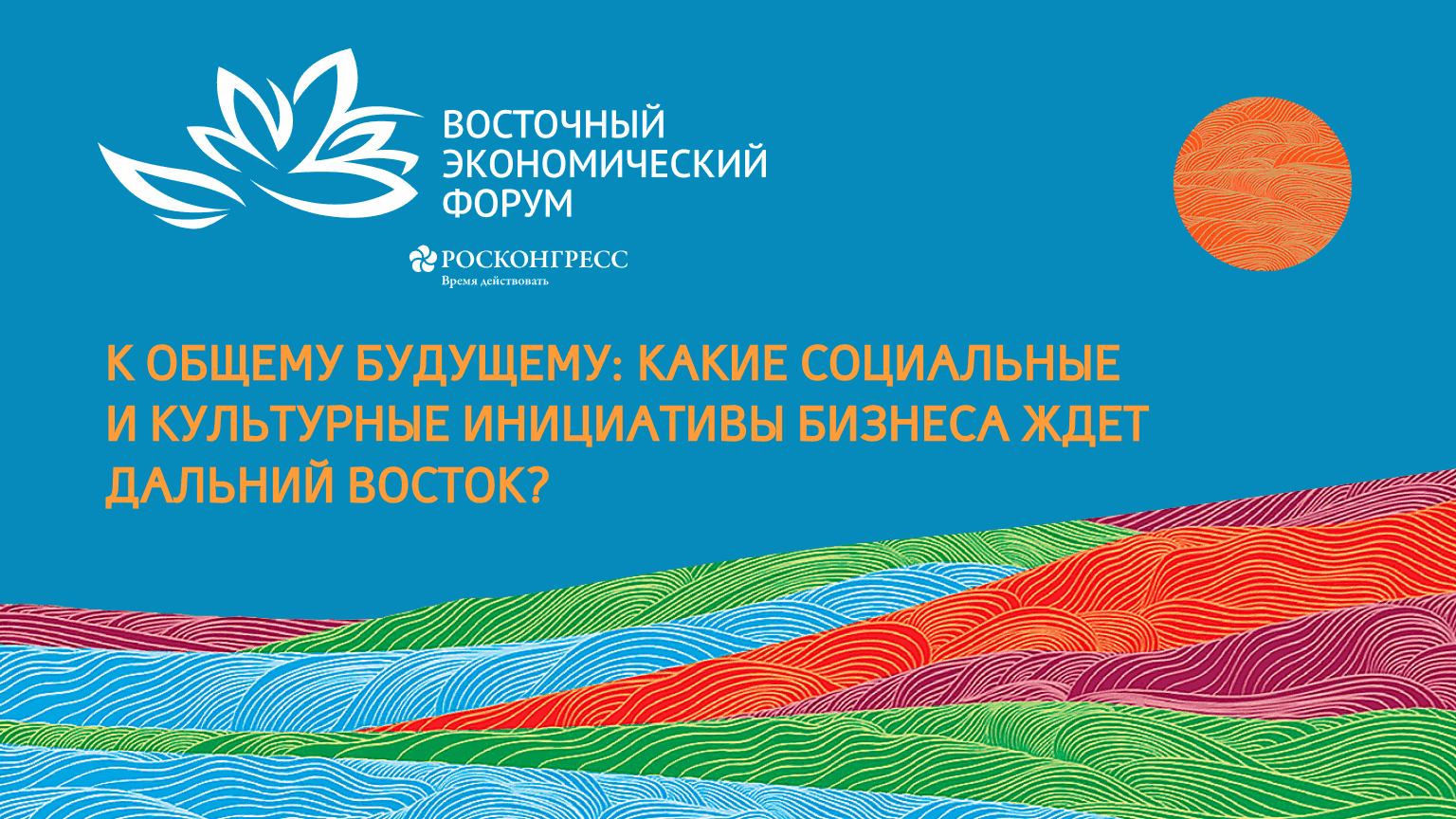 ВОСТОЧНЫЙ ЭКОНОМИЧЕСКИЙ ФОРУМ

РОСКОНГРЕСС
Время действовать

К ОБЩЕМУ БУДУЩЕМУ: КАКИЕ СОЦИАЛЬНЫЕ И КУЛЬТУРНЫЕ ИНИЦИАТИВЫ БИЗНЕСА ЖДЕТ ДАЛЬНИЙ ВОСТОК?